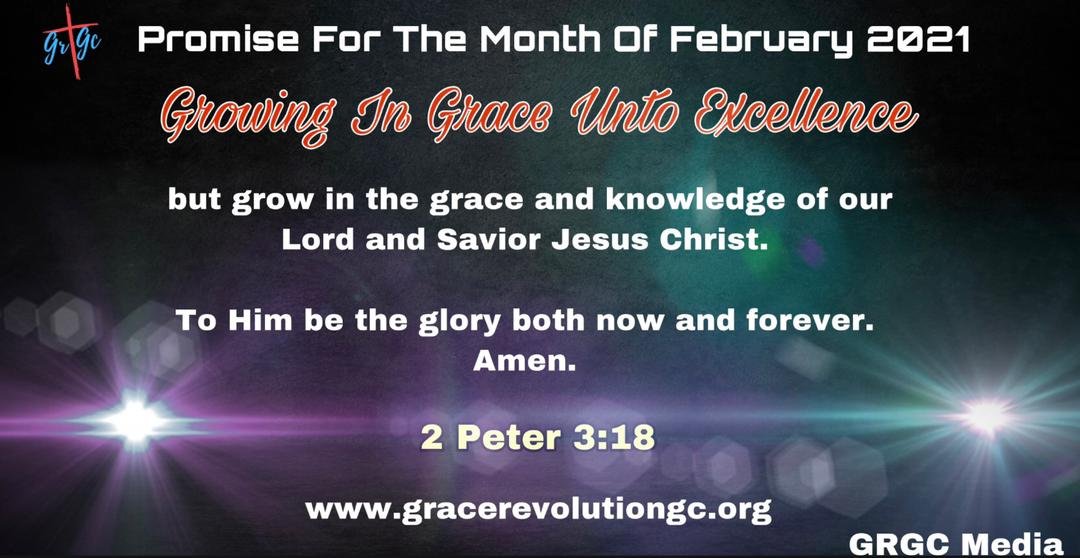 GrGc

Promise For The Month Of February 2021

Growing In Grace Unto Excellence

but grow in the grace and knowledge of our Lord and Savior Jesus Christ.

To Him be the glory both now and forever. Amen.

2 Peter 3:18

www.gracerevolutiongc.org

GRGC Media